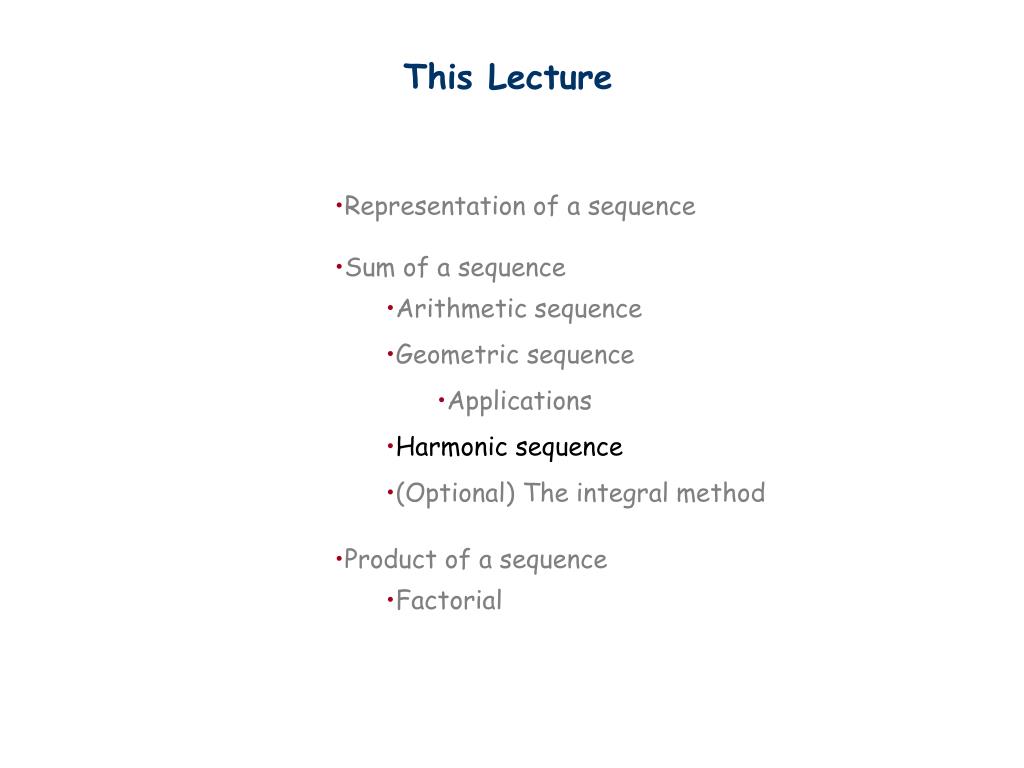 This Lecture

•Representation of a sequence

•Sum of a sequence
•Arithmetic sequence
•Geometric sequence
•Applications
•Harmonic sequence
•(Optional) The integral method

•Product of a sequence
•Factorial